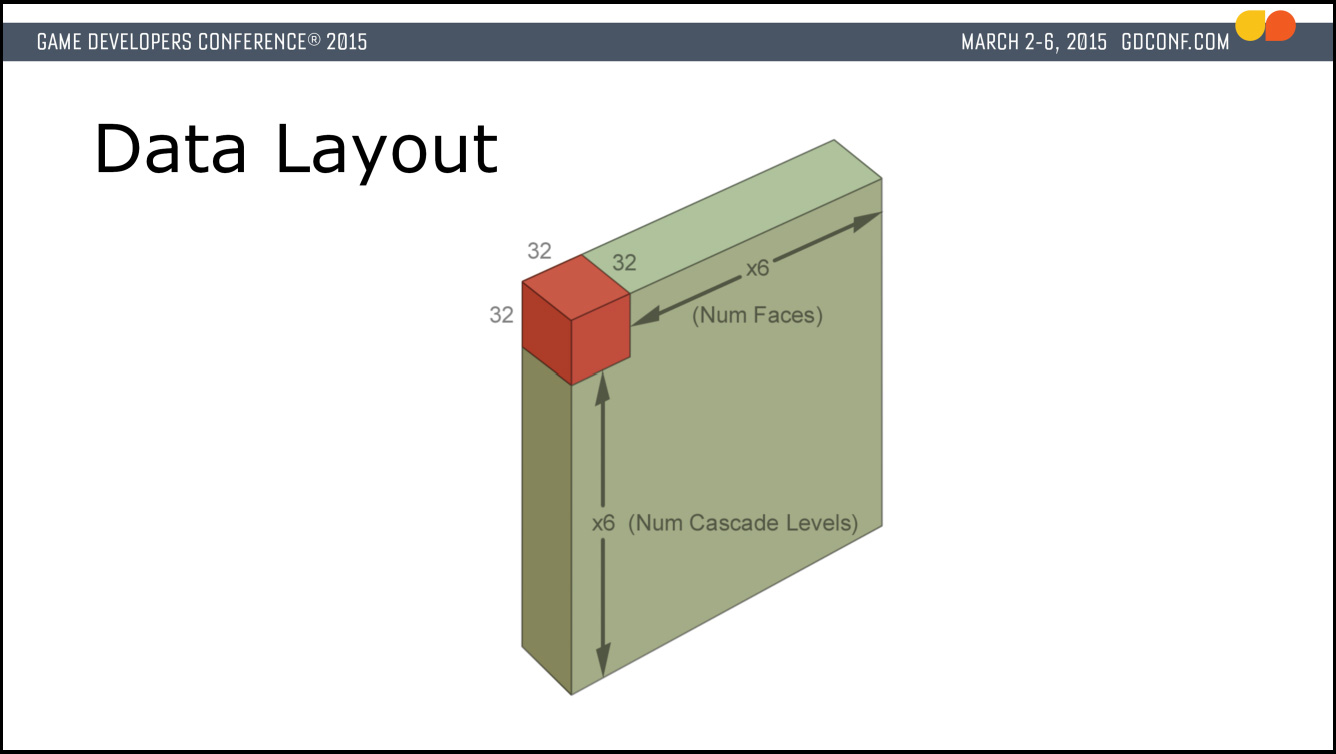 GAME DEVELOPERS CONFERENCE® 2015

MARCH 2-6, 2015 GDCONF.COM

Data Layout

32

32

32

x6

(Num Faces)

x6 (Num Cascade Levels)